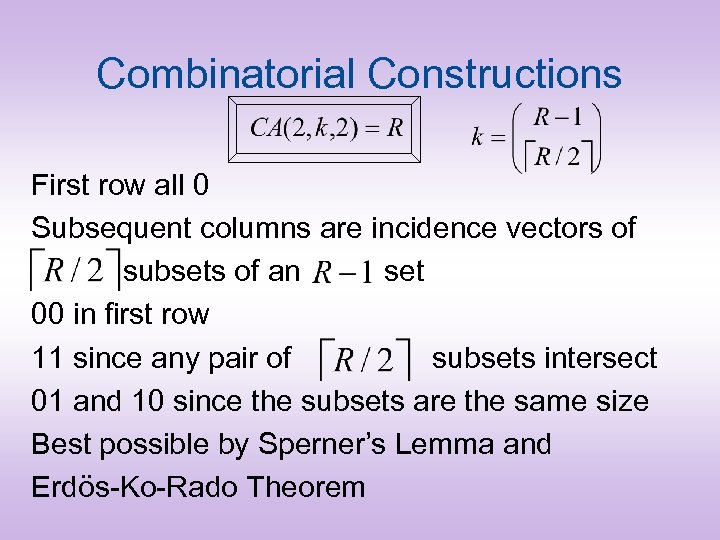 Combinatorial Constructions

$CA(2,k,2) = R$

$k = \binom{R-1}{\lceil R/2 \rceil}$

First row all 0

Subsequent columns are incidence vectors of $\lceil R/2 \rceil$ subsets of an $R-1$ set

00 in first row

11 since any pair of $\lceil R/2 \rceil$ subsets intersect

01 and 10 since the subsets are the same size

Best possible by Sperner's Lemma and

Erdös-Ko-Rado Theorem